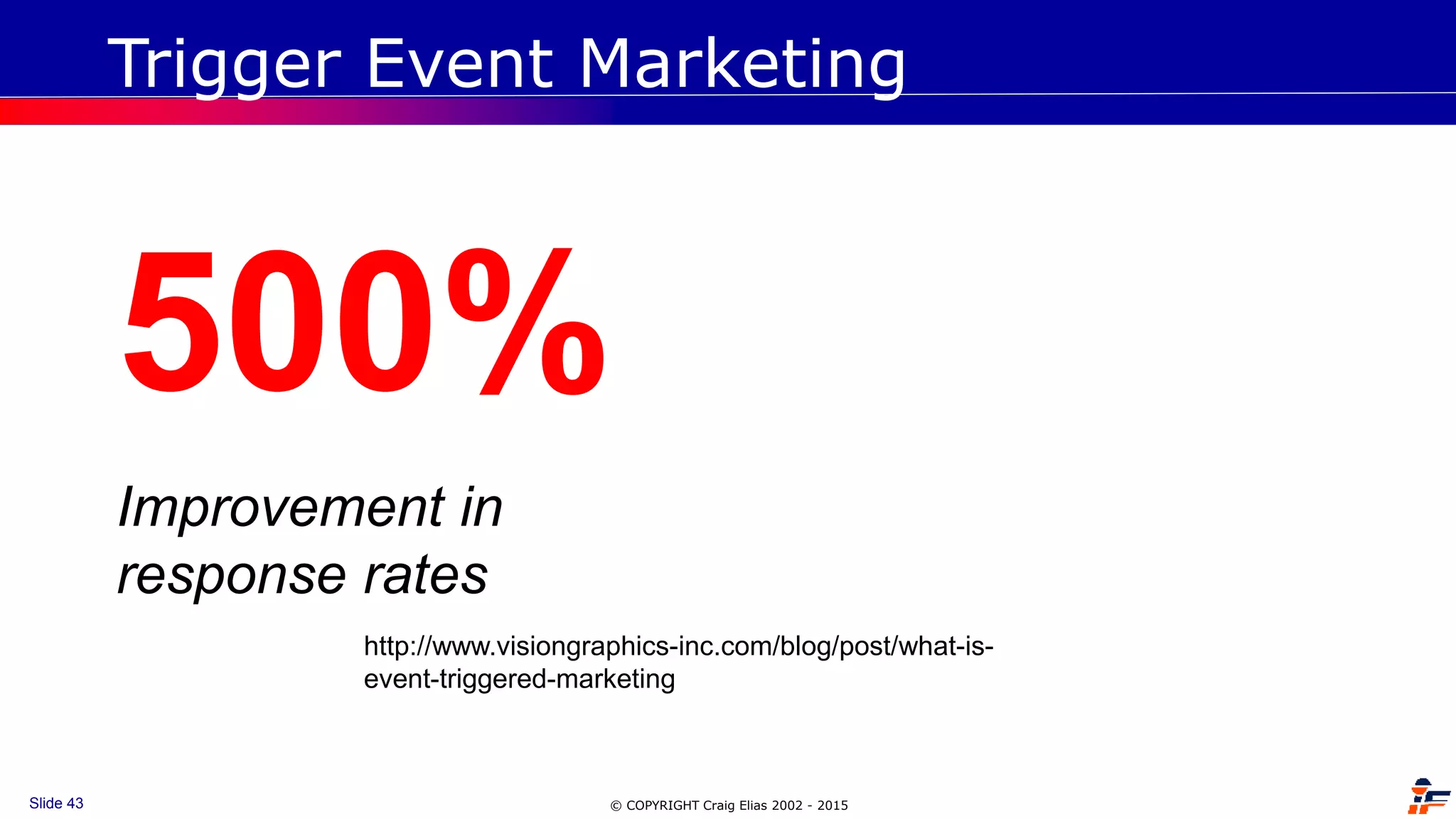 Trigger Event Marketing

500%

Improvement in response rates

http://www.visiongraphics-inc.com/blog/post/what-is-event-triggered-marketing

Slide 43

© COPYRIGHT Craig Elias 2002 - 2015